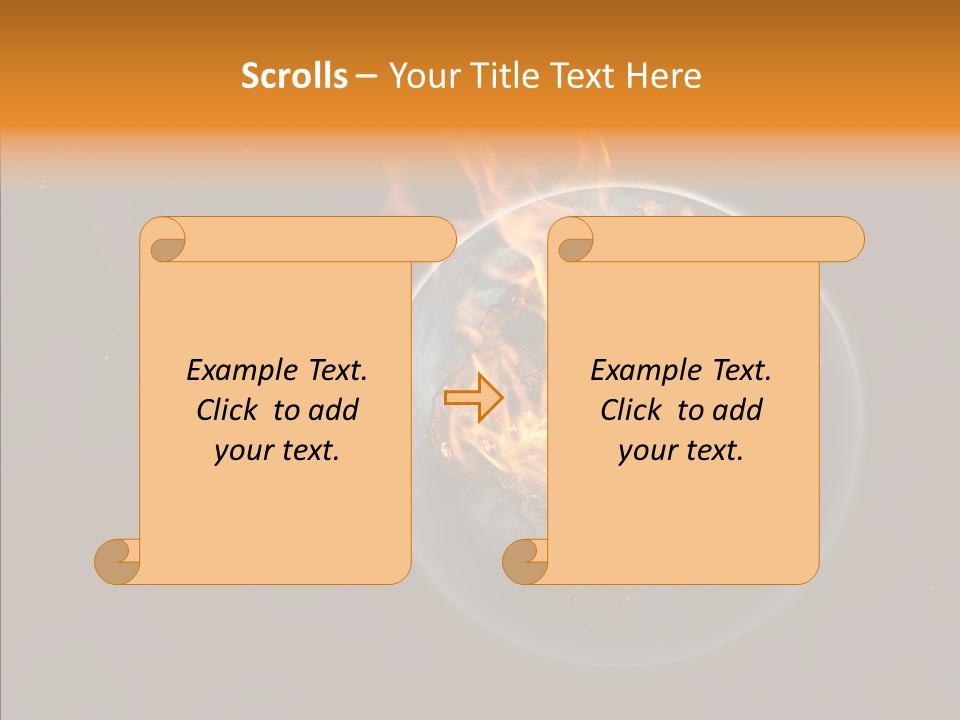 Scrolls – Your Title Text Here

Example Text. Click to add your text.

Example Text. Click to add your text.